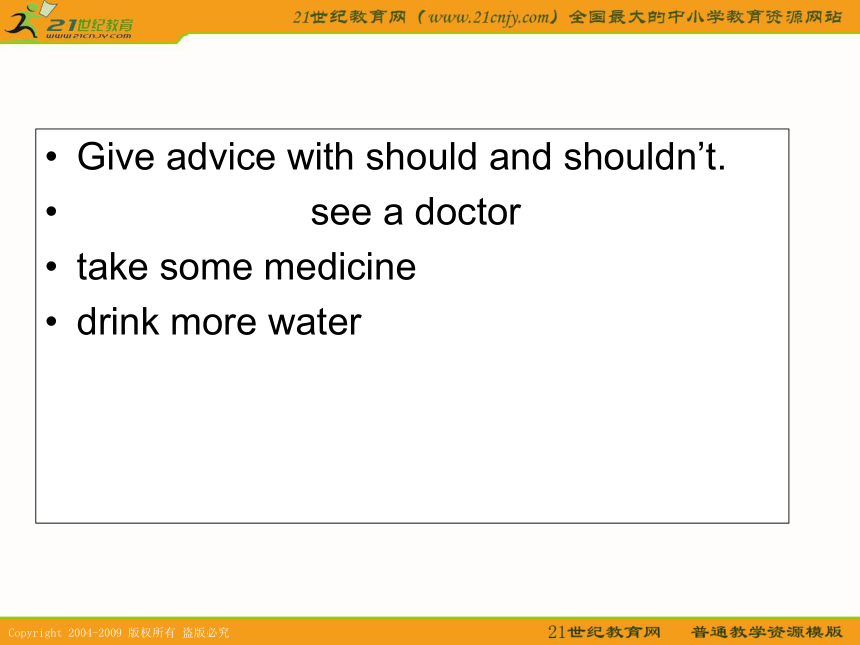 21世纪教育
www.21cnjy.com

21世纪教育网（www.21cnjy.com）全国最大的中小学教育资源网站

• Give advice with should and shouldn’t.
• see a doctor
• take some medicine
• drink more water

Copyright 2004-2009 版权所有 盗版必究

21世纪教育网 普通教学资源模版